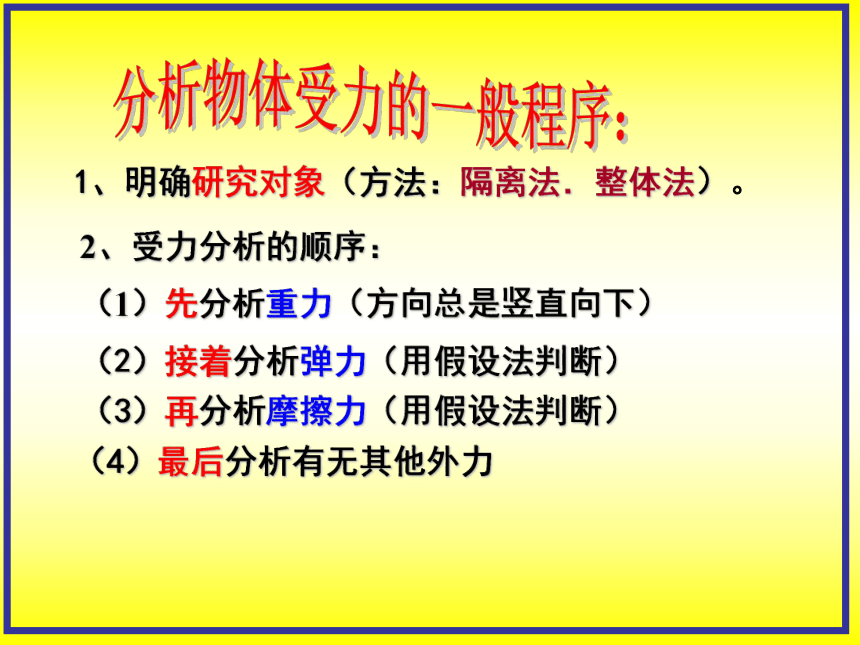 分析物体受力的一般程序：

1、明确研究对象（方法：隔离法．整体法）。

2、受力分析的顺序：

（1）先分析重力（方向总是竖直向下）

（2）接着分析弹力（用假设法判断）

（3）再分析摩擦力（用假设法判断）

（4）最后分析有无其他外力